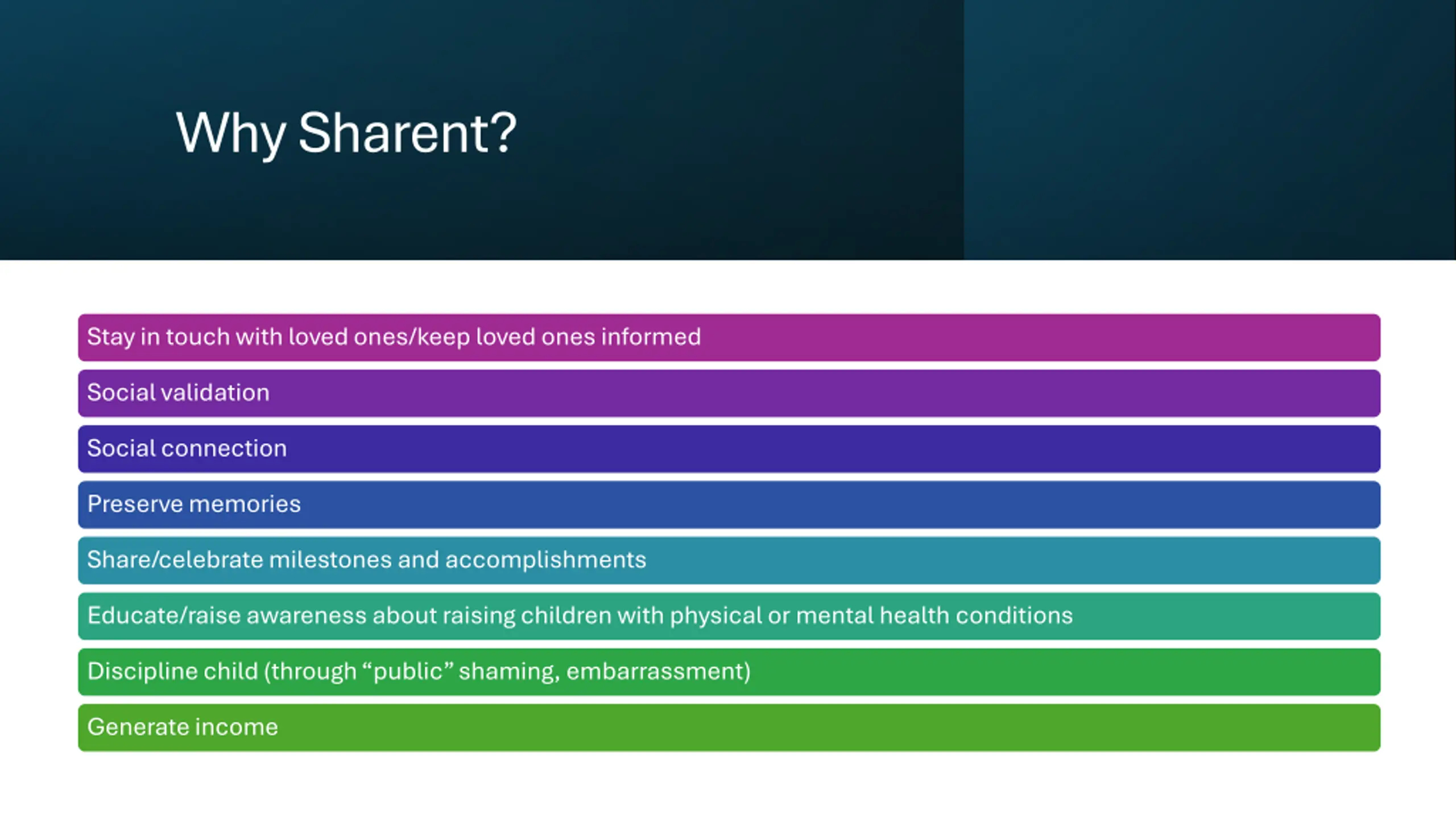 Why Sharent?

Stay in touch with loved ones/keep loved ones informed

Social validation

Social connection

Preserve memories

Share/celebrate milestones and accomplishments

Educate/raise awareness about raising children with physical or mental health conditions

Discipline child (through “public” shaming, embarrassment)

Generate income